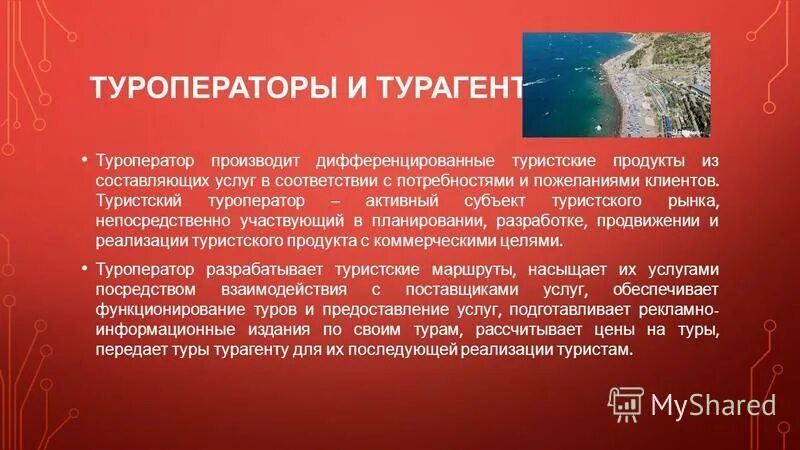 ТУРОПЕРАТОРЫ И ТУРАГЕНТ

• Туроператор производит дифференцированные туристские продукты из составляющих услуг в соответствии с потребностями и пожеланиями клиентов. Туристский туроператор – активный субъект туристского рынка, непосредственно участвующий в планировании, разработке, продвижении и реализации туристского продукта с коммерческими целями.

• Туроператор разрабатывает туристские маршруты, насыщает их услугами посредством взаимодействия с поставщиками услуг, обеспечивает функционирование туров и предоставление услуг, подготавливает рекламно-информационные издания по своим турам, рассчитывает цены на туры, передает туры турагенту для их последующей реализации туристам.

MyShared